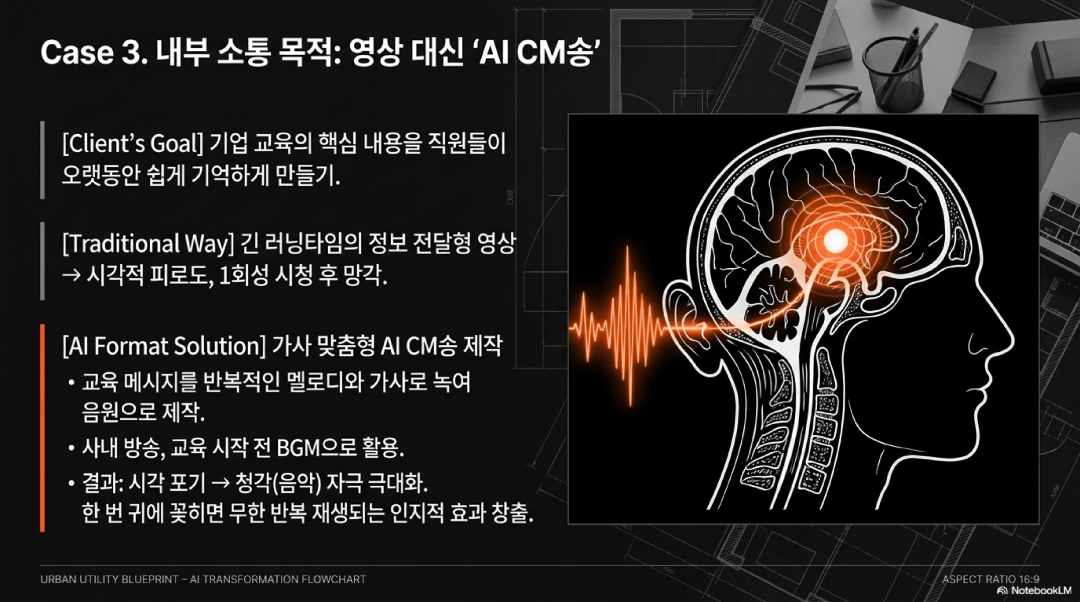 Case 3. 내부 소통 목적: 영상 대신 ‘AI CM송’

[Client’s Goal] 기업 교육의 핵심 내용을 직원들이 오랫동안 쉽게 기억하게 만들기.

[Traditional Way] 긴 러닝타임의 정보 전달형 영상 → 시각적 피로도, 1회성 시청 후 망각.

[AI Format Solution] 가사 맞춤형 AI CM송 제작

• 교육 메시지를 반복적인 멜로디와 가사로 녹여 음원으로 제작.

• 사내 방송, 교육 시작 전 BGM으로 활용.

• 결과: 시각 포기 → 청각(음악) 자극 극대화. 한 번 귀에 꽂히면 무한 반복 재생되는 인지적 효과 창출.

URBAN UTILITY BLUEPRINT – AI TRANSFORMATION FLOWCHART

ASPECT RATIO 16:9

NotebookLM